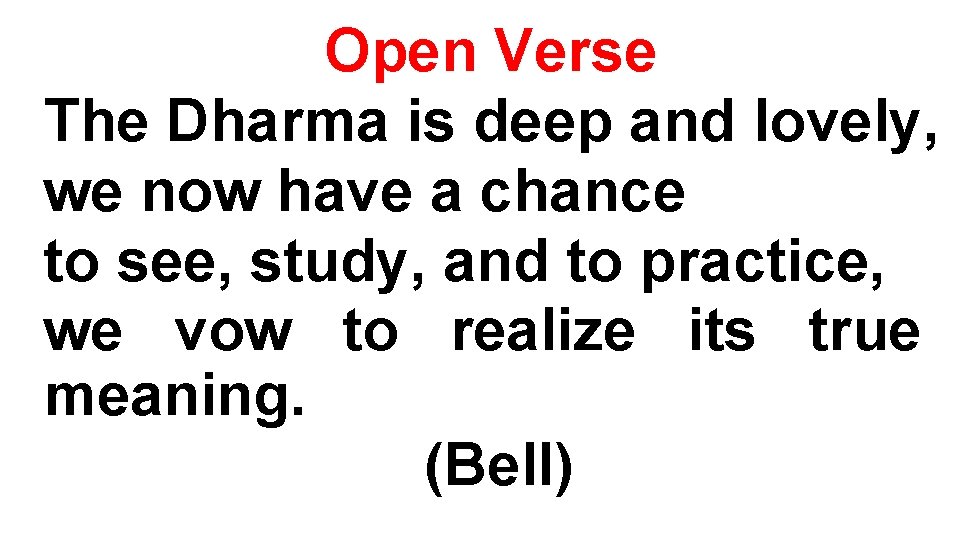 Open Verse

The Dharma is deep and lovely,
we now have a chance
to see, study, and to practice,
we vow to realize its true meaning.

(Bell)